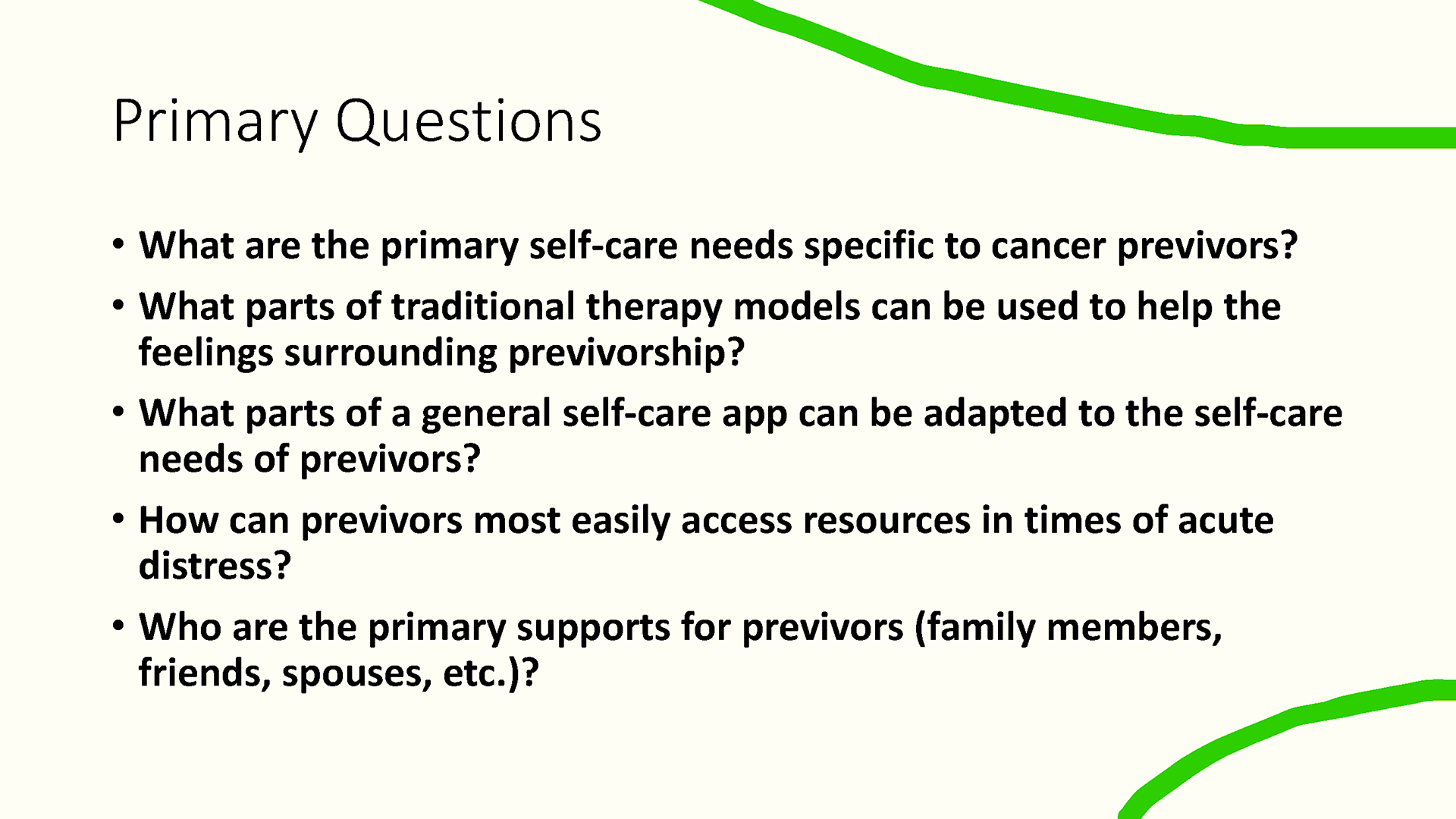 Primary Questions

• What are the primary self-care needs specific to cancer previvors?
• What parts of traditional therapy models can be used to help the feelings surrounding previvorship?
• What parts of a general self-care app can be adapted to the self-care needs of previvors?
• How can previvors most easily access resources in times of acute distress?
• Who are the primary supports for previvors (family members, friends, spouses, etc.)?